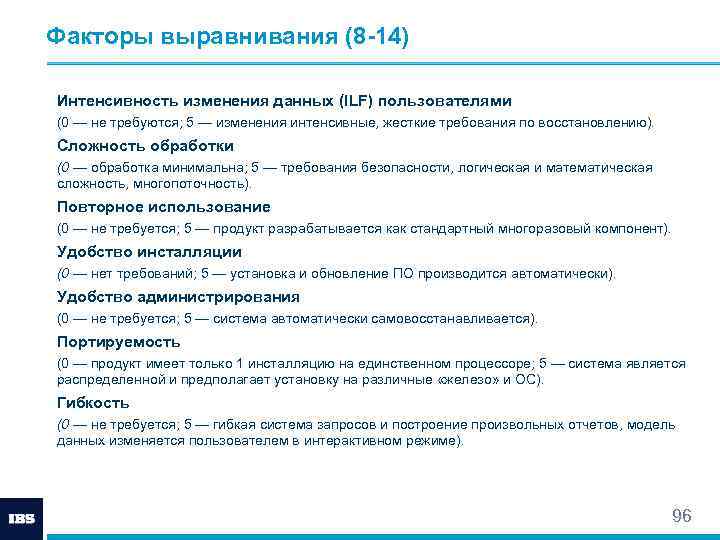 Факторы выравнивания (8-14)

Интенсивность изменения данных (ILF) пользователями

(0 — не требуются; 5 — изменения интенсивные, жесткие требования по восстановлению).

Сложность обработки

(0 — обработка минимальна; 5 — требования безопасности, логическая и математическая сложность, многопоточность).

Повторное использование

(0 — не требуется; 5 — продукт разрабатывается как стандартный многоразовый компонент).

Удобство инсталляции

(0 — нет требований; 5 — установка и обновление ПО производится автоматически).

Удобство администрирования

(0 — не требуется; 5 — система автоматически самовосстанавливается).

Портируемость

(0 — продукт имеет только 1 инсталляцию на единственном процессоре; 5 — система является распределенной и предполагает установку на различные «железо» и ОС).

Гибкость

(0 — не требуется; 5 — гибкая система запросов и построение произвольных отчетов, модель данных изменяется пользователем в интерактивном режиме).

IBS

96